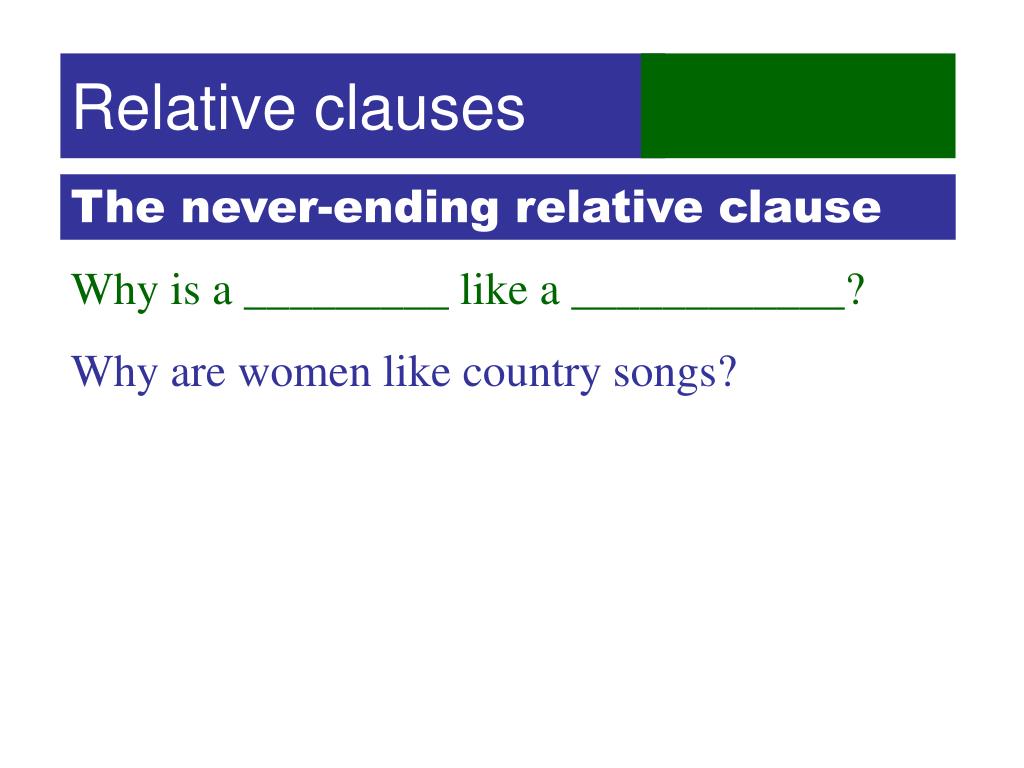 Relative clauses

The never-ending relative clause

Why is a _________ like a ____________?

Why are women like country songs?